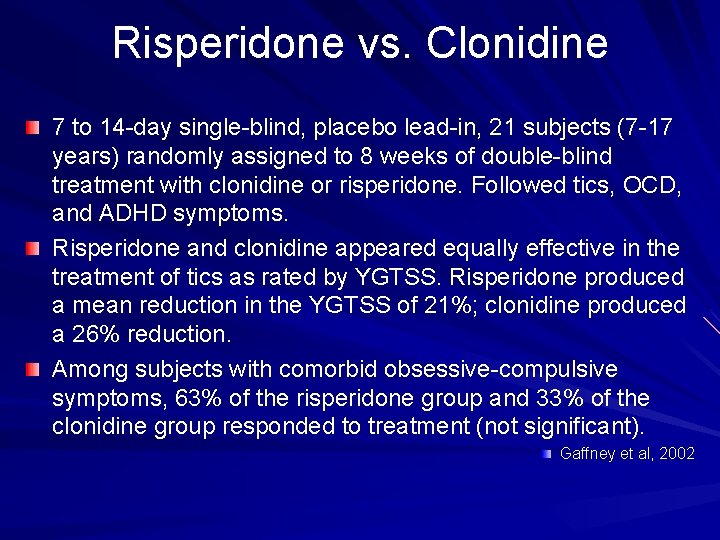 Risperidone vs. Clonidine

7 to 14-day single-blind, placebo lead-in, 21 subjects (7-17 years) randomly assigned to 8 weeks of double-blind treatment with clonidine or risperidone. Followed tics, OCD, and ADHD symptoms.

Risperidone and clonidine appeared equally effective in the treatment of tics as rated by YGTSS. Risperidone produced a mean reduction in the YGTSS of 21%; clonidine produced a 26% reduction.

Among subjects with comorbid obsessive-compulsive symptoms, 63% of the risperidone group and 33% of the clonidine group responded to treatment (not significant).

Gaffney et al, 2002